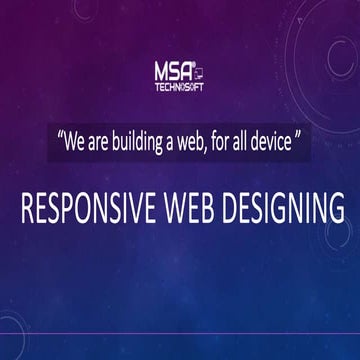 MSA
TECHNOSOFT

“We are building a web, for all device ”

RESPONSIVE WEB DESIGNING